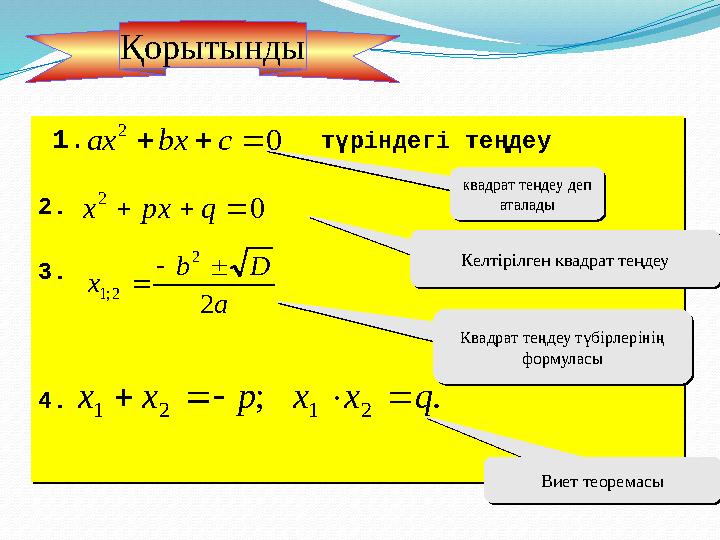 Қорытынды

1. $ax^2 + bx + c = 0$ түріндегі теңдеу

квадрат теңдеу деп аталады

2. $x^2 + px + q = 0$

Келтірілген квадрат теңдеу

3. $x_{1;2} = \frac{-b^2 \pm \sqrt{D}}{2a}$

Квадрат теңдеу түбірлерінің формуласы

4. $x_1 + x_2 = -p; \quad x_1 \cdot x_2 = q.$

Виет теоремасы